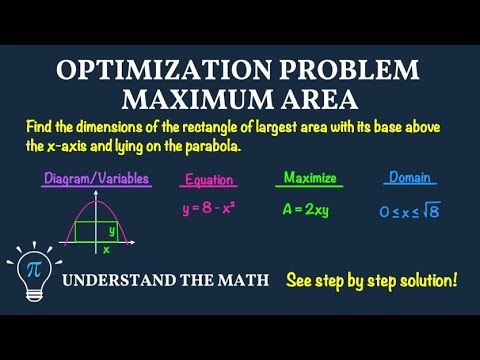 OPTIMIZATION PROBLEM
MAXIMUM AREA

Find the dimensions of the rectangle of largest area with its base above the x-axis and lying on the parabola.

Diagram/Variables

y

x

Equation

$y = 8 - x^2$

Maximize

$A = 2xy$

Domain

$0 \leq x \leq \sqrt{8}$

$\pi$

UNDERSTAND THE MATH

See step by step solution!